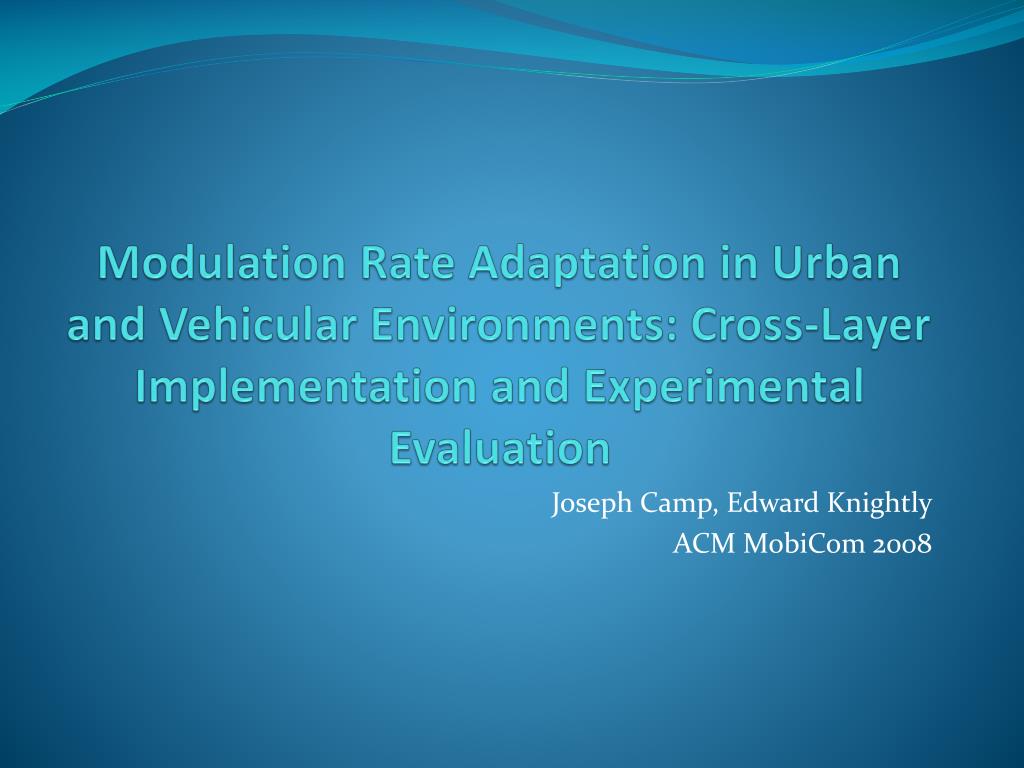 Modulation Rate Adaptation in Urban and Vehicular Environments: Cross-Layer Implementation and Experimental Evaluation

Joseph Camp, Edward Knightly
ACM MobiCom 2008